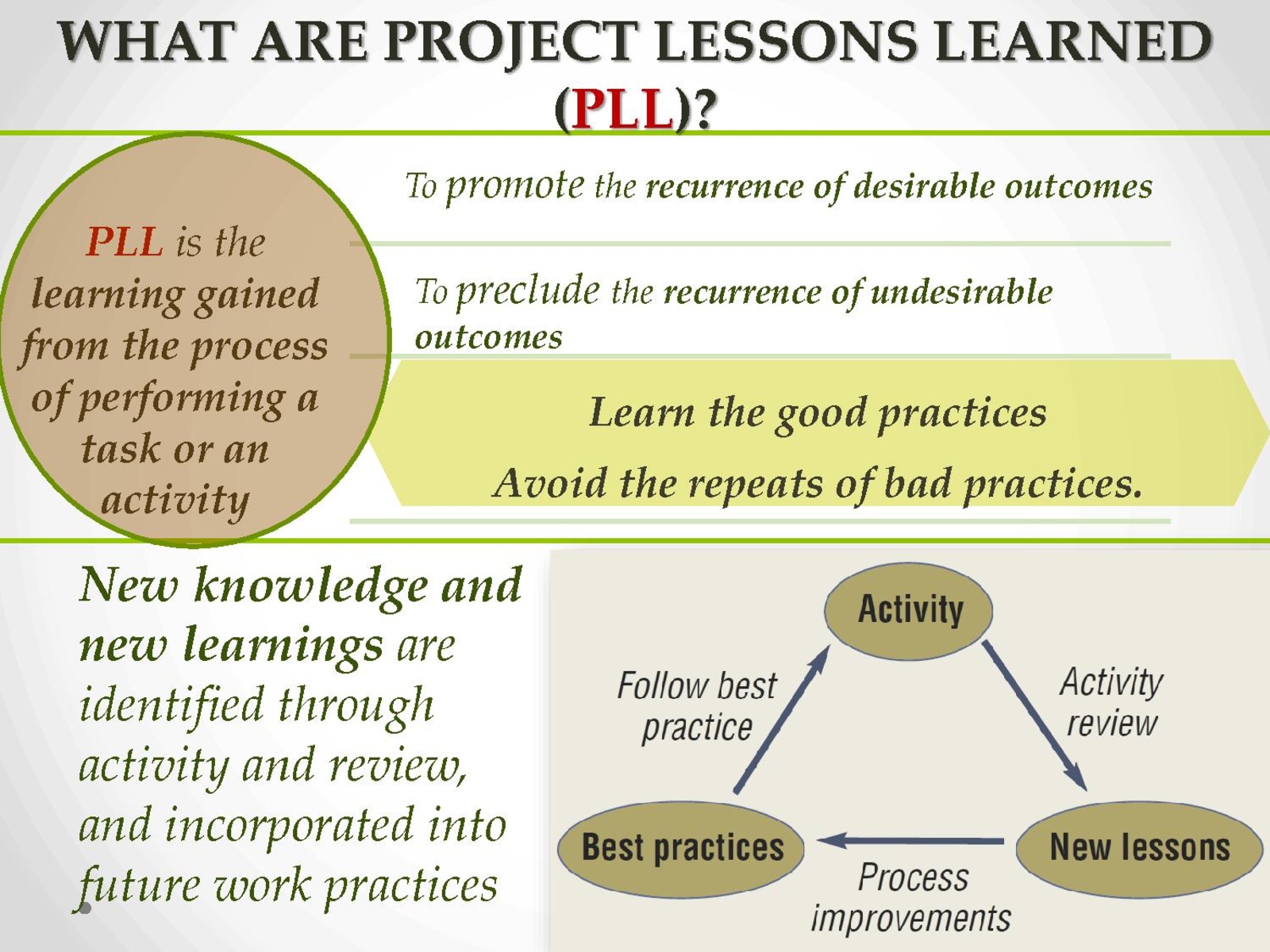 WHAT ARE PROJECT LESSONS LEARNED (PLL)?

PLL is the learning gained from the process of performing a task or an activity

To promote the recurrence of desirable outcomes

To preclude the recurrence of undesirable outcomes

Learn the good practices

Avoid the repeats of bad practices.

New knowledge and new learnings are identified through activity and review, and incorporated into future work practices

Activity

Activity review

New lessons

Process improvements

Best practices

Follow best practice